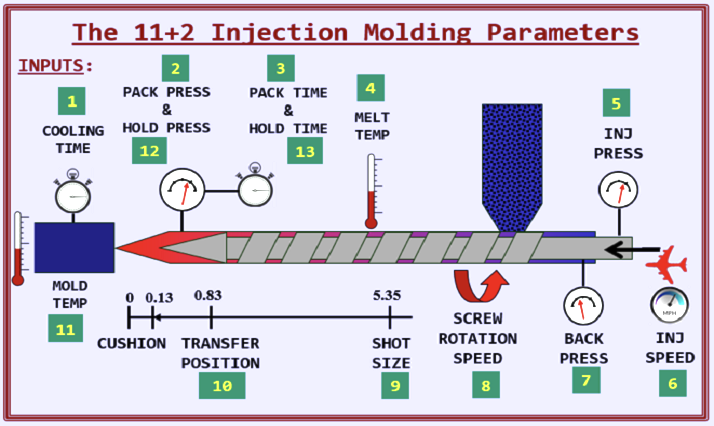 The 11+2 Injection Molding Parameters

INPUTS:

1
COOLING TIME

2
PACK PRESS & HOLD PRESS
12

3
PACK TIME & HOLD TIME
13

4
MELT TEMP

5
INJ PRESS

MOLD TEMP
11

0 0.13 0.83 5.35

CUSHION

TRANSFER POSITION
10

SHOT SIZE
9

SCREW ROTATION SPEED
8

BACK PRESS
7

MPH

INJ SPEED
6